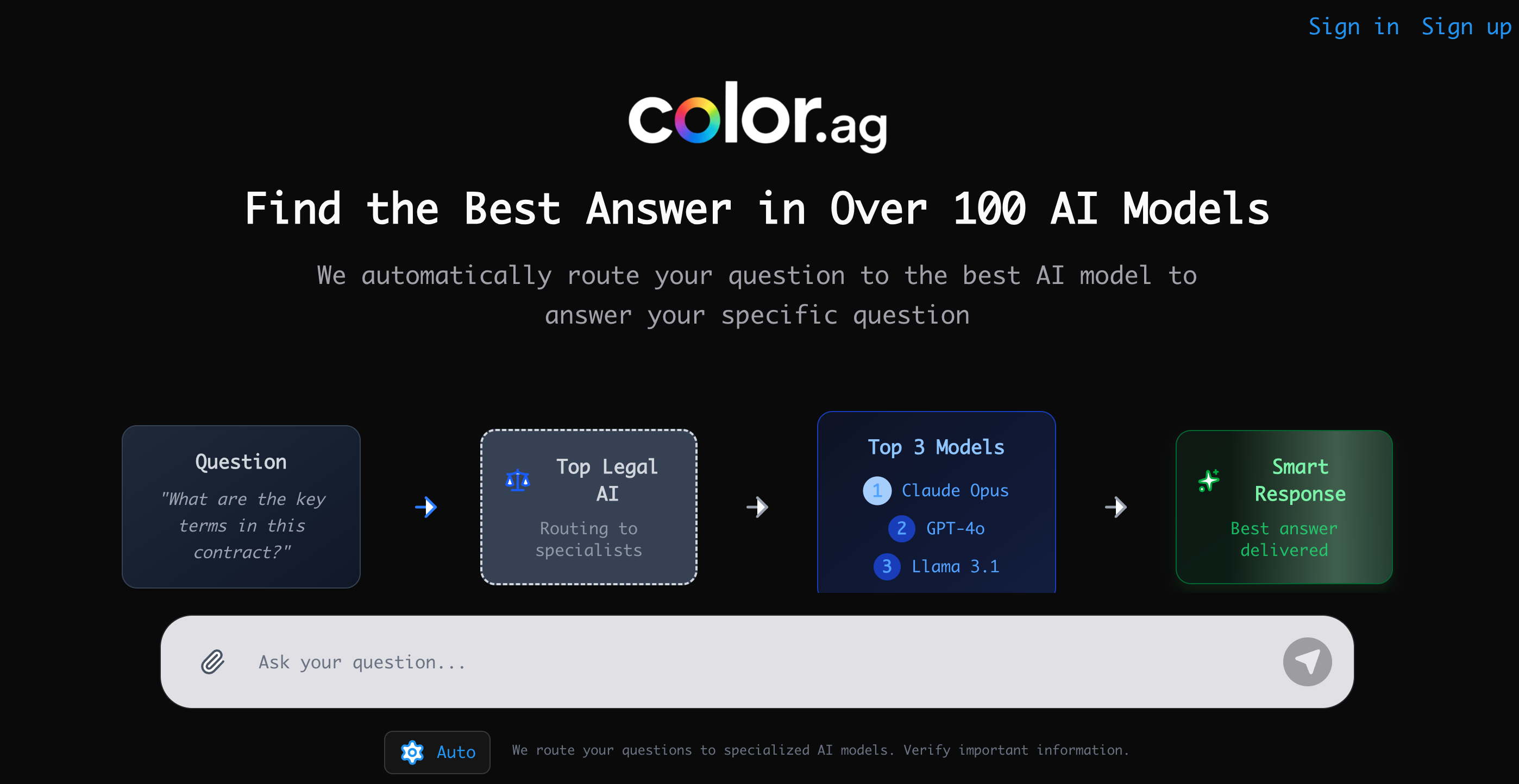 Sign in Sign up

color.ag

Find the Best Answer in Over 100 AI Models

We automatically route your question to the best AI model to answer your specific question

Question
"What are the key terms in this contract?"

Top Legal AI
Routing to specialists

Top 3 Models
1 Claude Opus
2 GPT-4o
3 Llama 3.1

Smart Response
Best answer delivered

Ask your question...

Auto

We route your questions to specialized AI models. Verify important information.